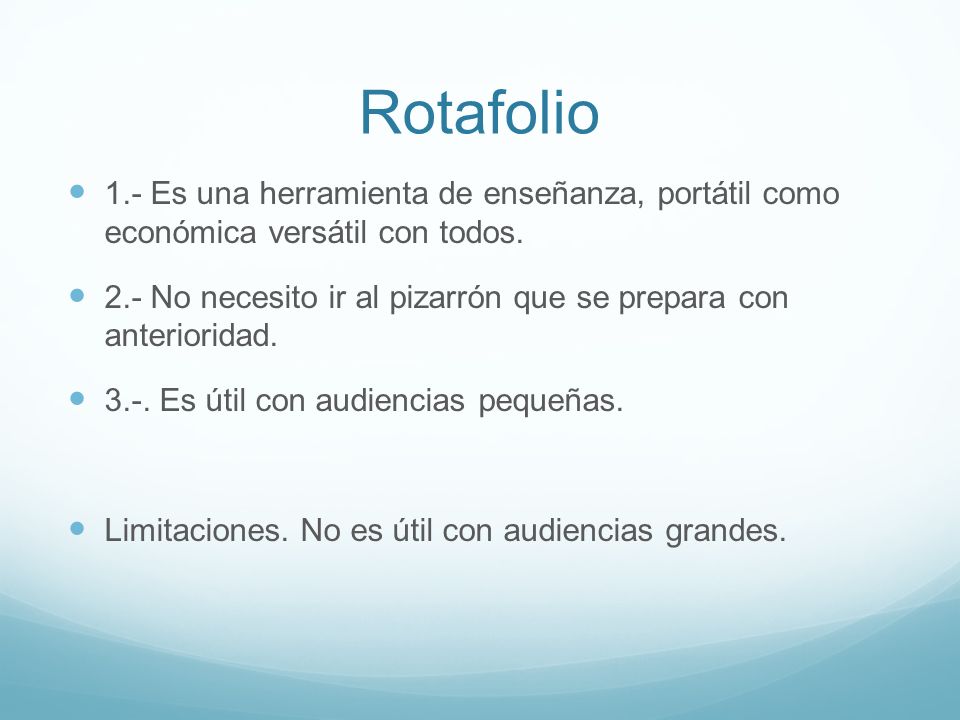 Rotafolio

- 1.- Es una herramienta de enseñanza, portátil como económica versátil con todos.
- 2.- No necesito ir al pizarrón que se prepara con anterioridad.
- 3.-. Es útil con audiencias pequeñas.

- Limitaciones. No es útil con audiencias grandes.